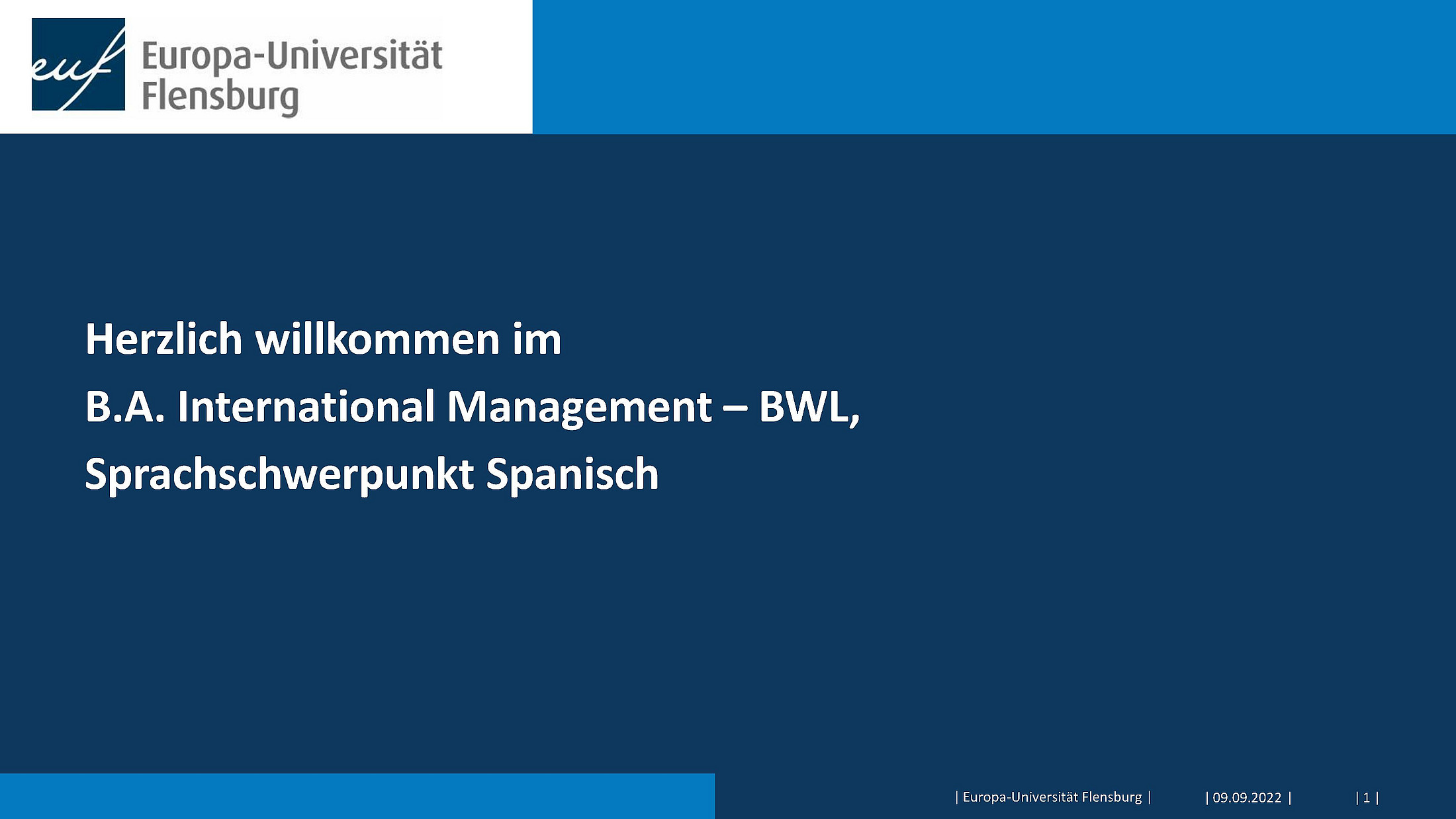 euf Europa-Universität Flensburg

Herzlich willkommen im
B.A. International Management – BWL,
Sprachschwerpunkt Spanisch

| Europa-Universität Flensburg | | 09.09.2022 | | 1 |